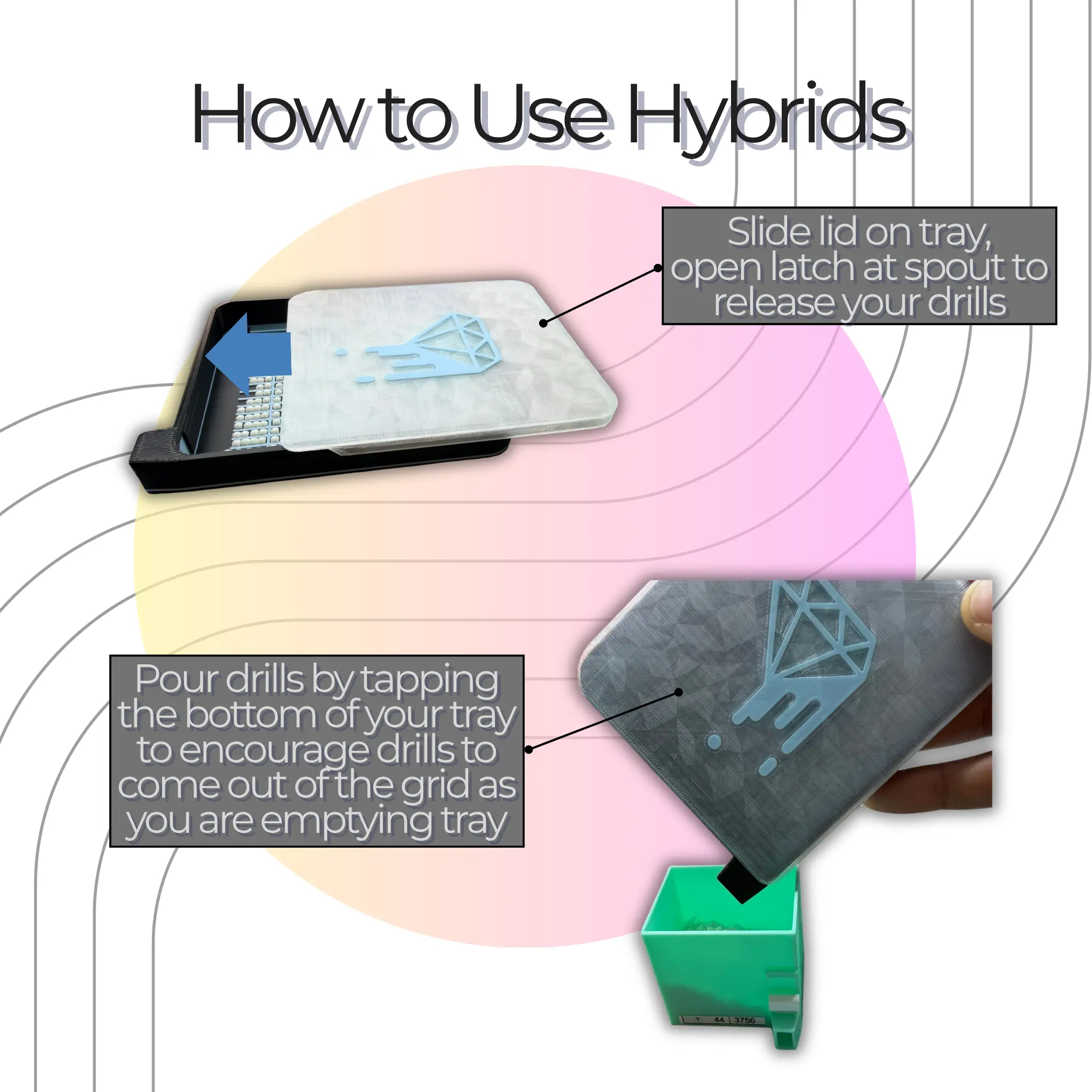 How to Use Hybrids

Slide lid on tray, open latch at spout to release your drills

Pour drills by tapping the bottom of your tray to encourage drills to come out of the grid as you are emptying tray

? 44 3756